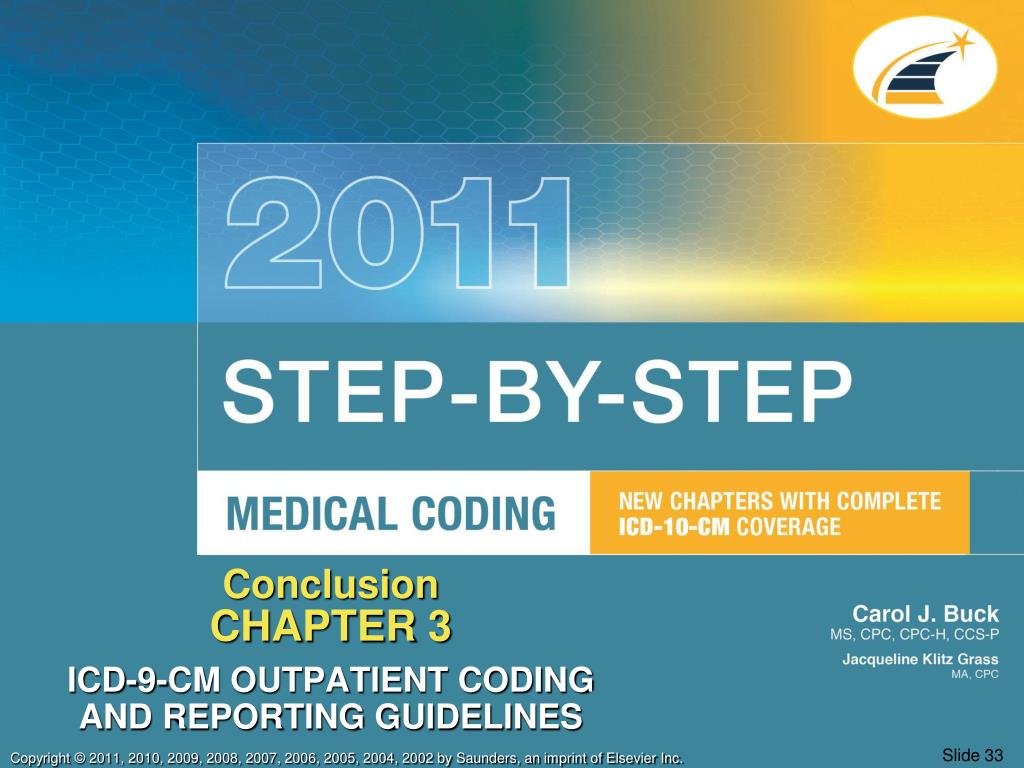 2011

STEP-BY-STEP

MEDICAL CODING

NEW CHAPTERS WITH COMPLETE ICD-10-CM COVERAGE

Conclusion
CHAPTER 3

ICD-9-CM OUTPATIENT CODING AND REPORTING GUIDELINES

Carol J. Buck
MS, CPC, CPC-H, CCS-P

Jacqueline Klitz Grass
MA, CPC

Copyright © 2011, 2010, 2009, 2008, 2007, 2006, 2005, 2004, 2002 by Saunders, an imprint of Elsevier Inc.

Slide 33